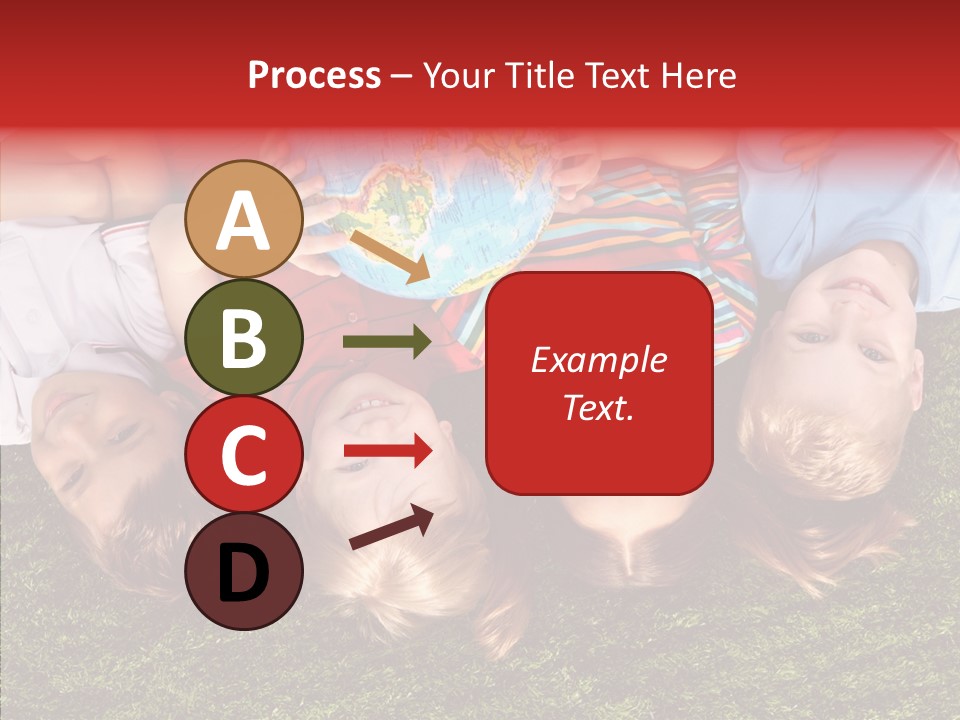 Process – Your Title Text Here

A

B

C

D

Example Text.